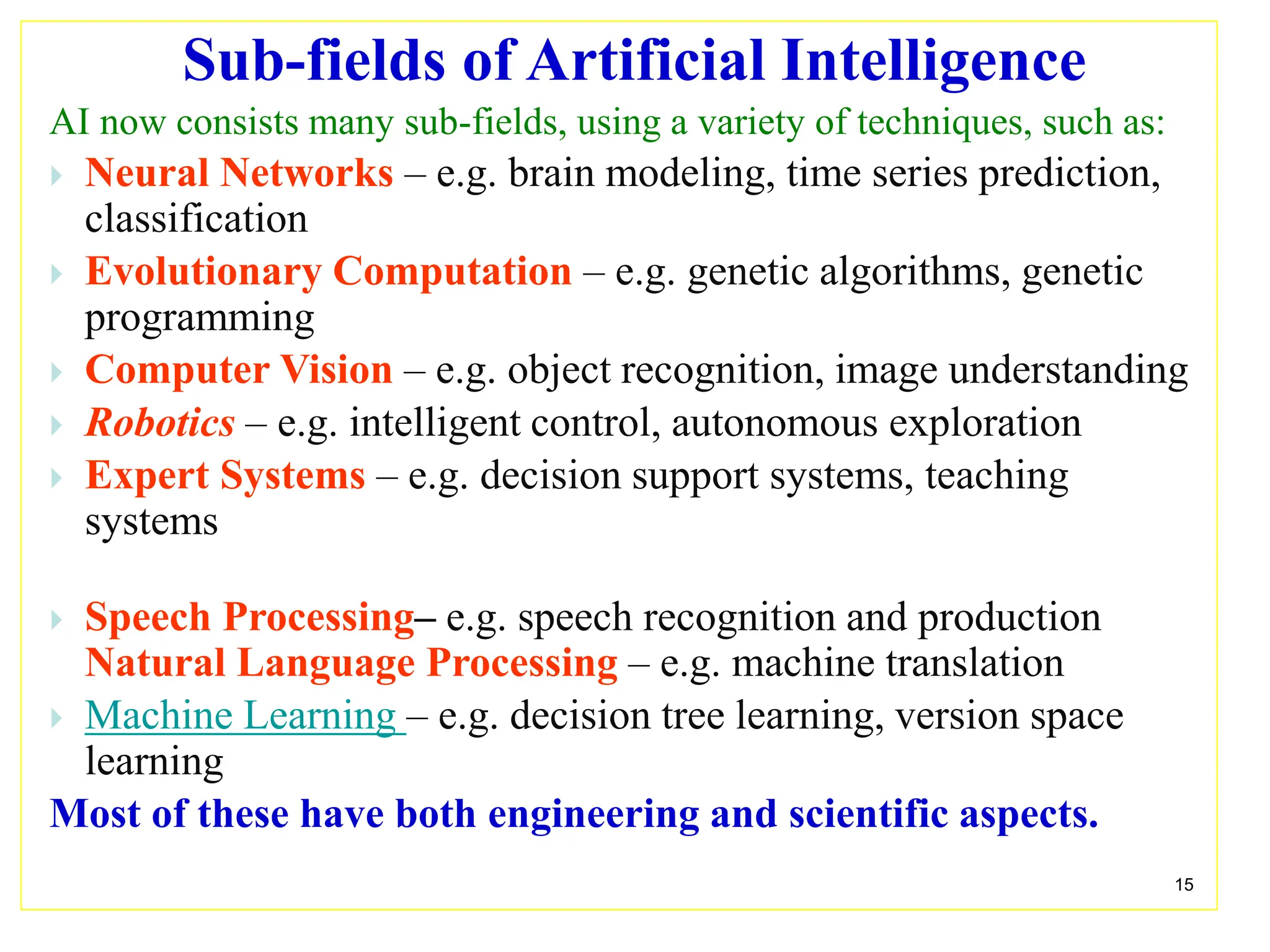 Sub-fields of Artificial Intelligence

AI now consists many sub-fields, using a variety of techniques, such as:

Neural Networks – e.g. brain modeling, time series prediction, classification

Evolutionary Computation – e.g. genetic algorithms, genetic programming

Computer Vision – e.g. object recognition, image understanding

Robotics – e.g. intelligent control, autonomous exploration

Expert Systems – e.g. decision support systems, teaching systems

Speech Processing– e.g. speech recognition and production
Natural Language Processing – e.g. machine translation

Machine Learning – e.g. decision tree learning, version space learning

Most of these have both engineering and scientific aspects.

15